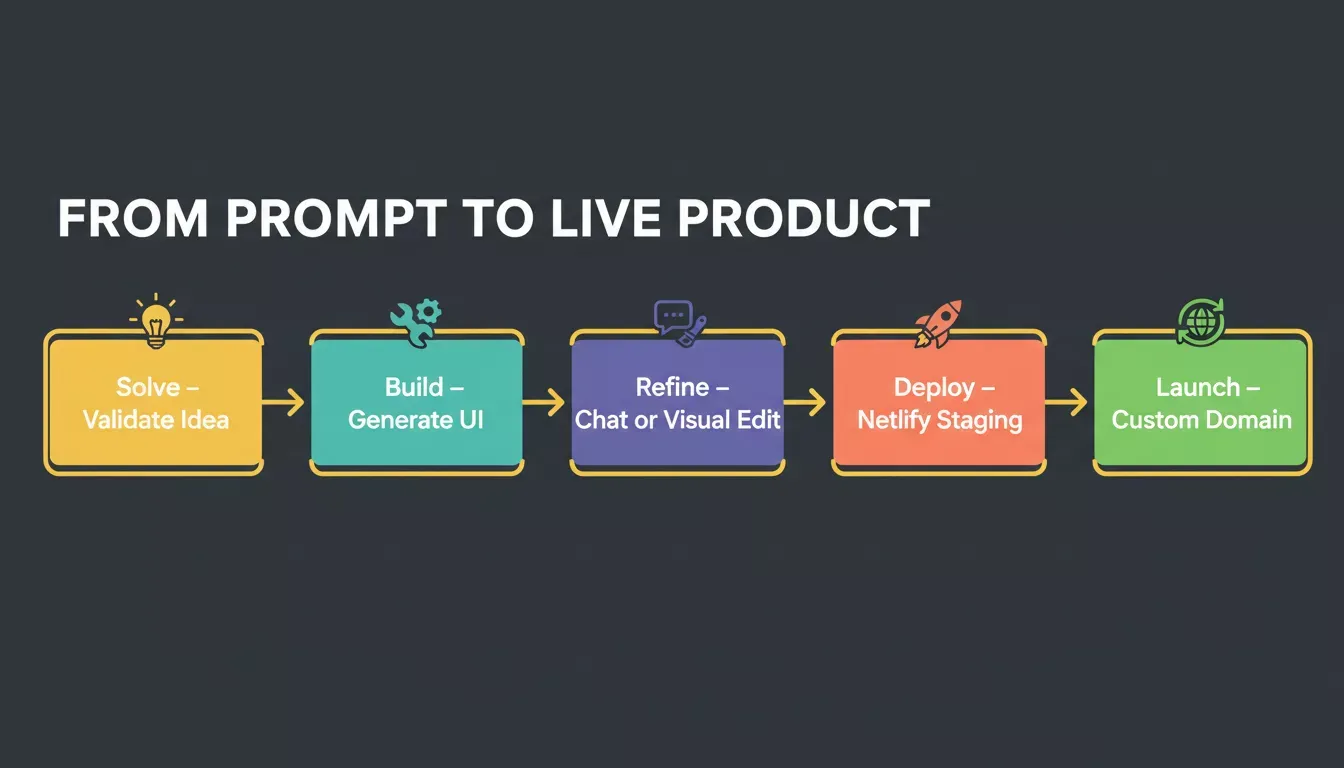 FROM PROMPT TO LIVE PRODUCT

Solve – Validate Idea

Build – Generate UI

Refine – Chat or Visual Edit

Deploy – Netlify Staging

Launch – Custom Domain